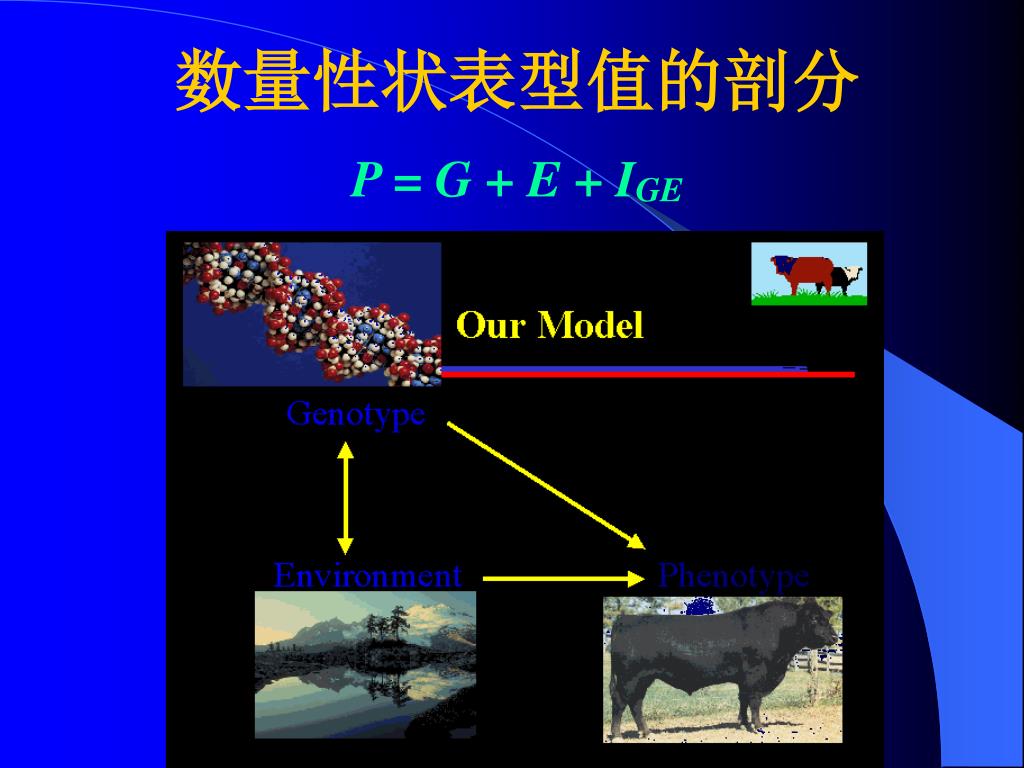 数量性状表型值的剖分

$P = G + E + I_{GE}$

Our Model

Genotype

Environment

Phenotype